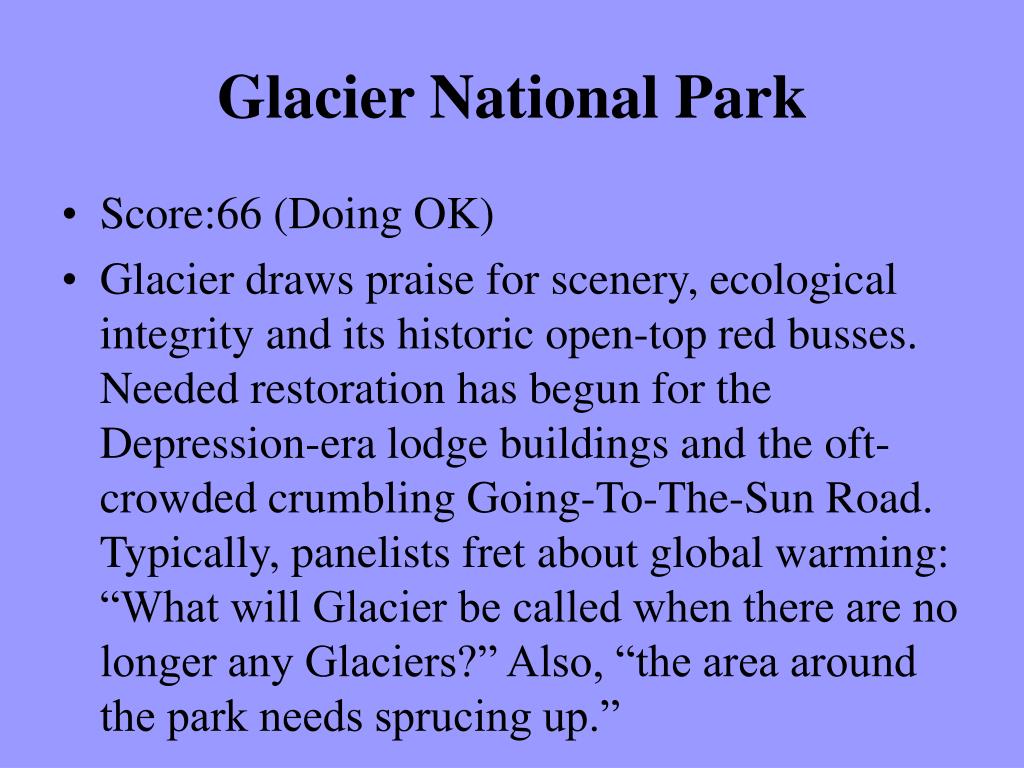 Glacier National Park

• Score:66 (Doing OK)
• Glacier draws praise for scenery, ecological integrity and its historic open-top red busses. Needed restoration has begun for the Depression-era lodge buildings and the oft-crowded crumbling Going-To-The-Sun Road. Typically, panelists fret about global warming: “What will Glacier be called when there are no longer any Glaciers?” Also, “the area around the park needs sprucing up.”